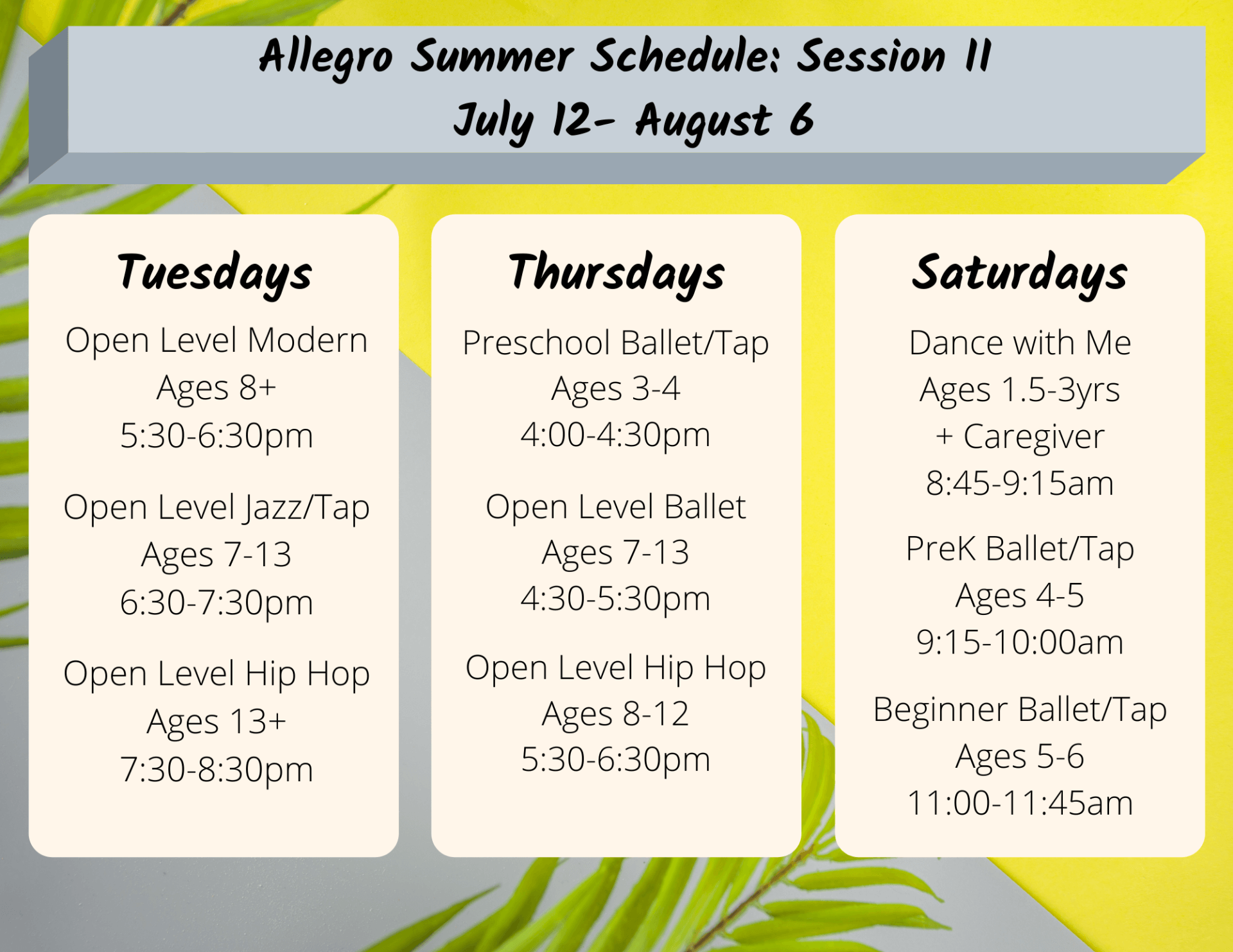 Allegro Summer Schedule: Session II
July 12- August 6

Tuesdays

Open Level Modern
Ages 8+
5:30-6:30pm

Open Level Jazz/Tap
Ages 7-13
6:30-7:30pm

Open Level Hip Hop
Ages 13+
7:30-8:30pm

Thursdays

Preschool Ballet/Tap
Ages 3-4
4:00-4:30pm

Open Level Ballet
Ages 7-13
4:30-5:30pm

Open Level Hip Hop
Ages 8-12
5:30-6:30pm

Saturdays

Dance with Me
Ages 1.5-3yrs
+ Caregiver
8:45-9:15am

PreK Ballet/Tap
Ages 4-5
9:15-10:00am

Beginner Ballet/Tap
Ages 5-6
11:00-11:45am